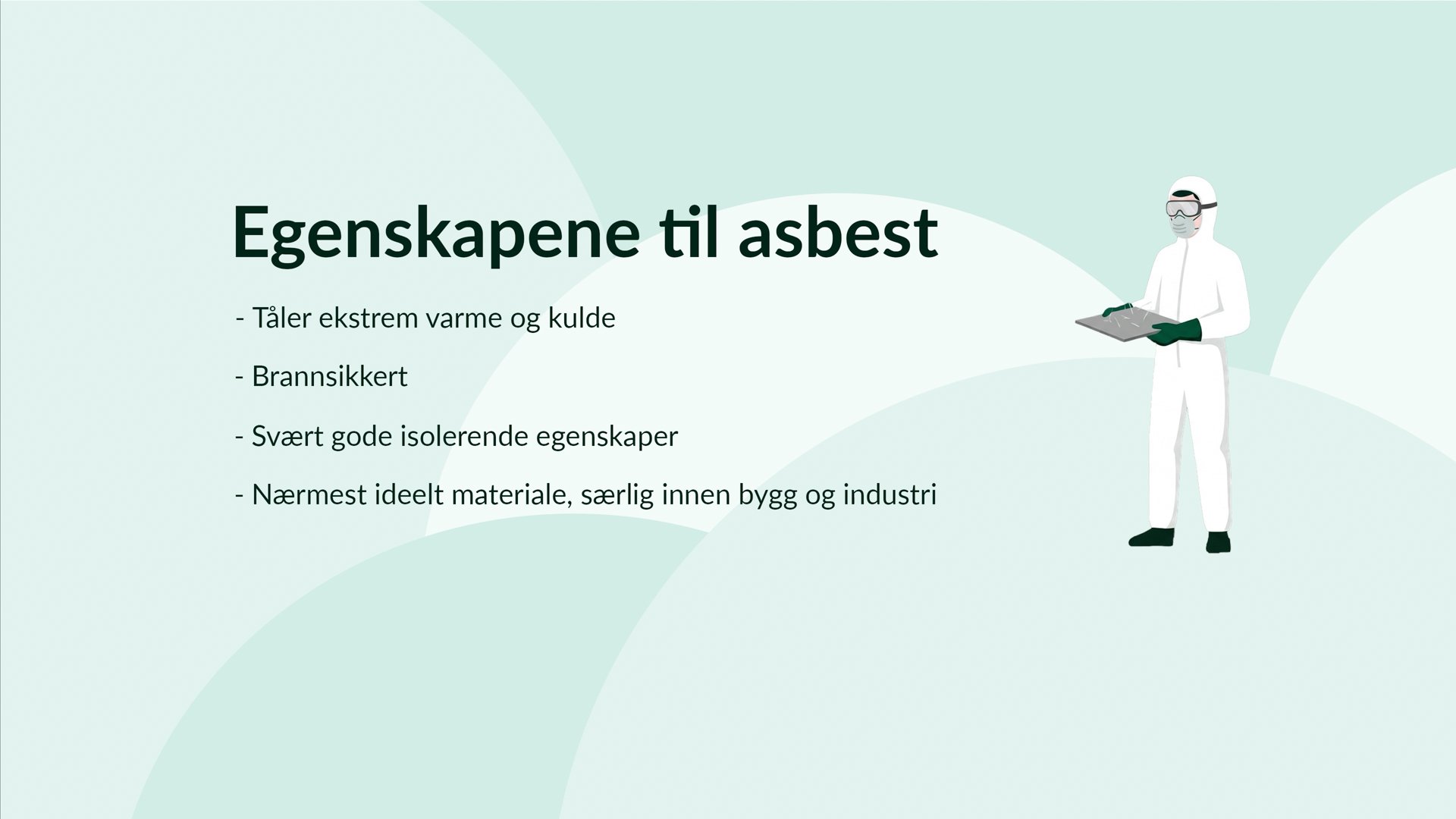 Egenskapene til asbest

- Tåler ekstrem varme og kulde

- Brannsikkert

- Svært gode isolerende egenskaper

- Nærmest ideelt materiale, særlig innen bygg og industri